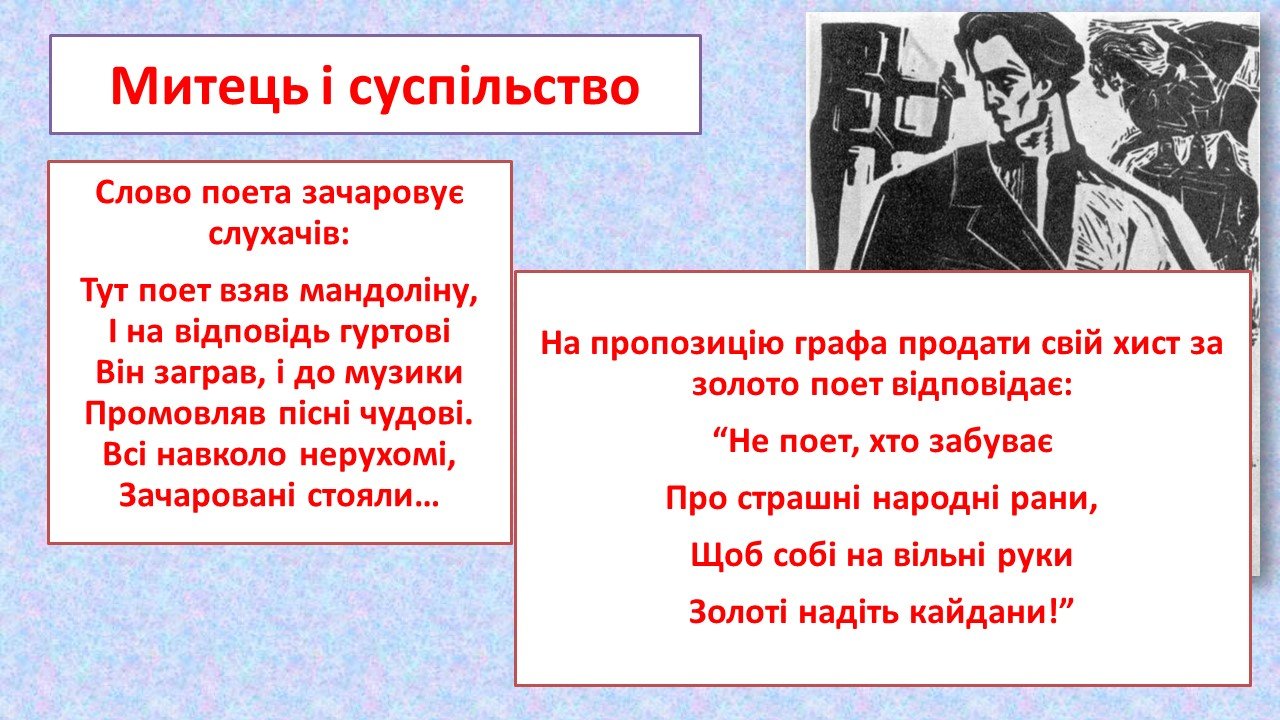 Митець і суспільство

Слово поета зачаровує слухачів:

Тут поет взяв мандоліну,
І на відповідь гуртові
Він заграв, і до музики
Промовляв пісні чудові.
Всі навколо нерухомі,
Зачаровані стояли…

На пропозицію графа продати свій хист за золото поет відповідає:

“Не поет, хто забуває

Про страшні народні рани,

Щоб собі на вільні руки

Золоті надіть кайдани!”